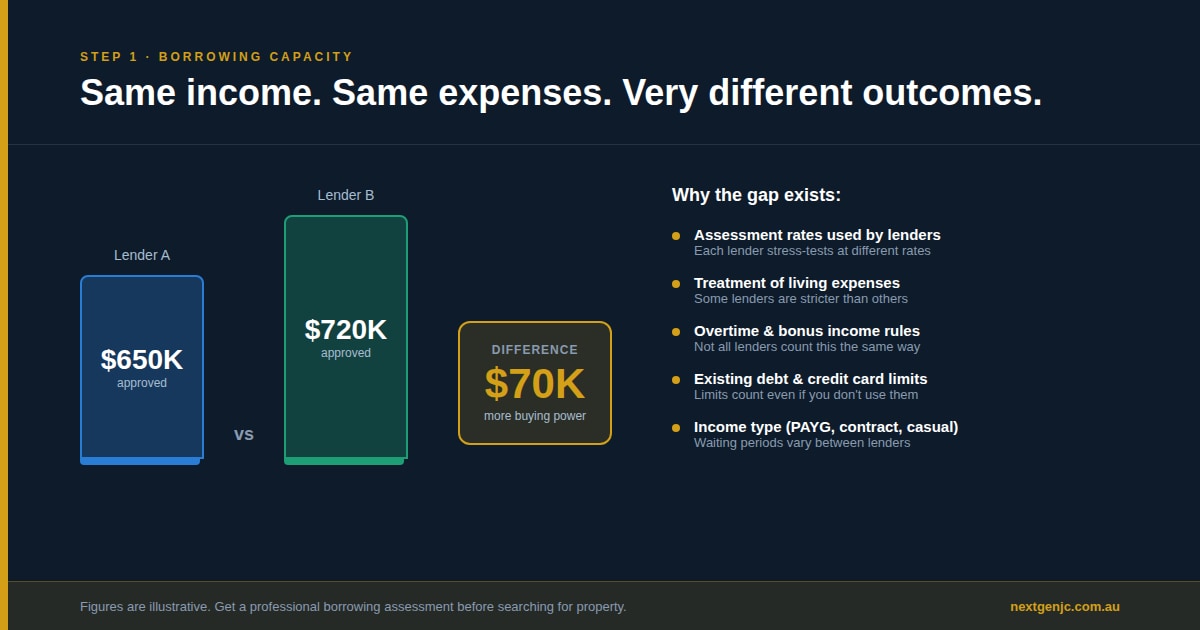 STEP 1 · BORROWING CAPACITY

Same income. Same expenses. Very different outcomes.

Lender A

$650K
approved

vs

Lender B

$720K
approved

DIFFERENCE
$70K
more buying power

Why the gap exists:

Assessment rates used by lenders
Each lender stress-tests at different rates

Treatment of living expenses
Some lenders are stricter than others

Overtime & bonus income rules
Not all lenders count this the same way

Existing debt & credit card limits
Limits count even if you don't use them

Income type (PAYG, contract, casual)
Waiting periods vary between lenders

Figures are illustrative. Get a professional borrowing assessment before searching for property.

nextgenjc.com.au